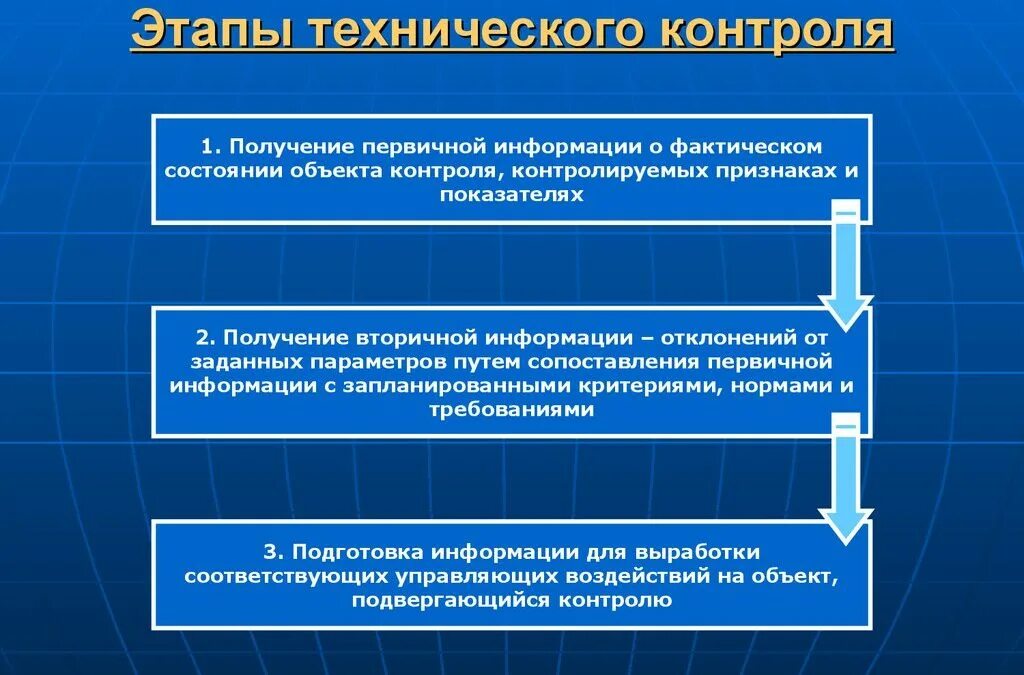 Этапы технического контроля

1. Получение первичной информации о фактическом состоянии объекта контроля, контролируемых признаках и показателях

2. Получение вторичной информации – отклонений от заданных параметров путем сопоставления первичной информации с запланированными критериями, нормами и требованиями

3. Подготовка информации для выработки соответствующих управляющих воздействий на объект, подвергающийся контролю